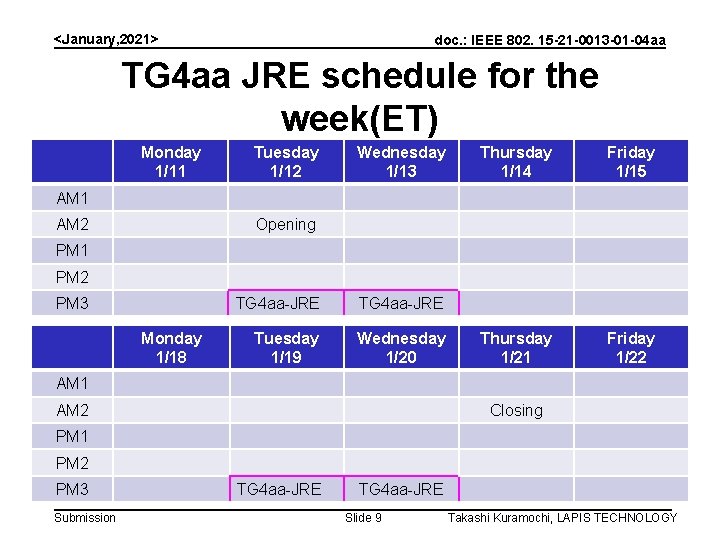 <January,2021>

doc.: IEEE 802. 15-21-0013-01-04aa

TG4aa JRE schedule for the week(ET)

| | Monday 1/11 | Tuesday 1/12 | Wednesday 1/13 | Thursday 1/14 | Friday 1/15 |
|---|---|---|---|---|---|
| AM1 | | | | | |
| AM2 | | Opening | | | |
| PM1 | | | | | |
| PM2 | | | | | |
| PM3 | | TG4aa-JRE | TG4aa-JRE | | |

| | Monday 1/18 | Tuesday 1/19 | Wednesday 1/20 | Thursday 1/21 | Friday 1/22 |
|---|---|---|---|---|---|
| AM1 | | | | | |
| AM2 | | | | Closing | |
| PM1 | | | | | |
| PM2 | | | | | |
| PM3 | | TG4aa-JRE | TG4aa-JRE | | |

Submission

Slide 9

Takashi Kuramochi, LAPIS TECHNOLOGY